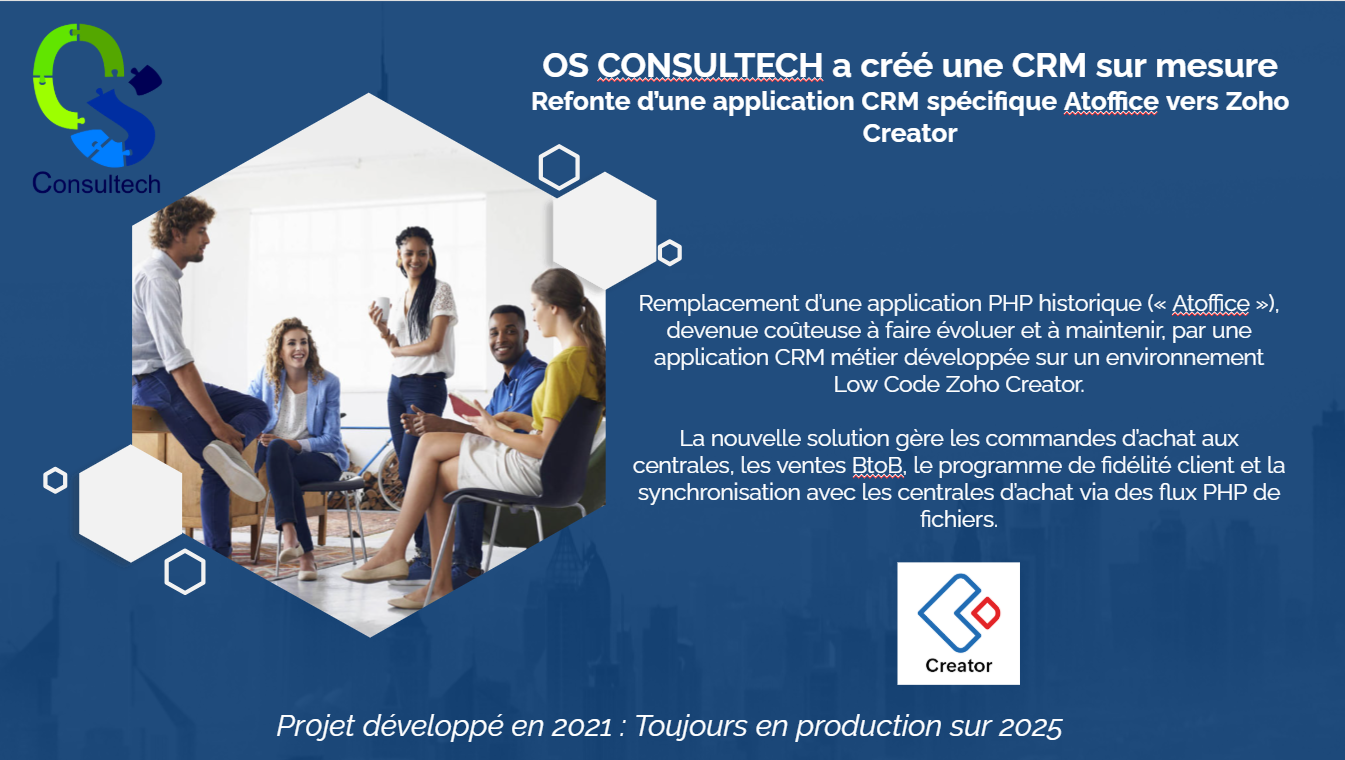 Consultech

OS CONSULTECH a créé une CRM sur mesure
Refonte d'une application CRM spécifique Atoffice vers Zoho Creator

Remplacement d'une application PHP historique (« Atoffice »), devenue coûteuse à faire évoluer et à maintenir, par une application CRM métier développée sur un environnement Low Code Zoho Creator.

La nouvelle solution gère les commandes d'achat aux centrales, les ventes BtoB, le programme de fidélité client et la synchronisation avec les centrales d'achat via des flux PHP de fichiers.

Creator

Projet développé en 2021 : Toujours en production sur 2025